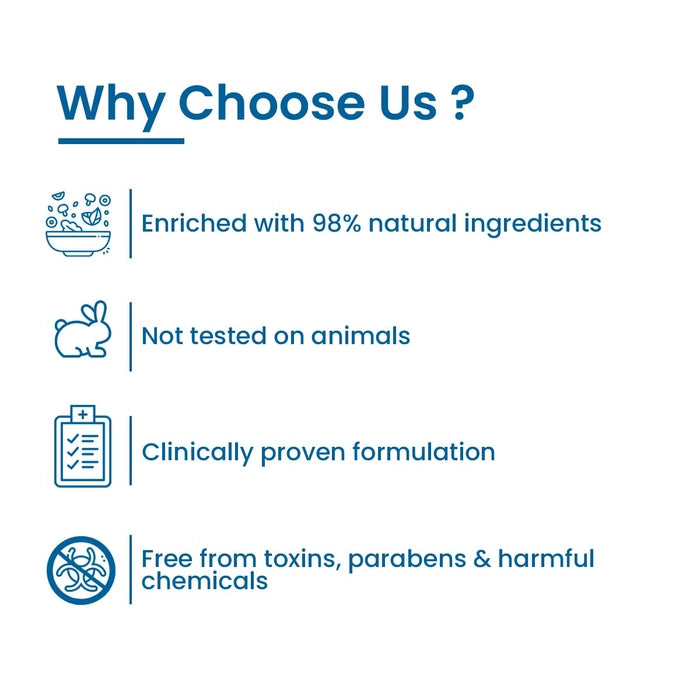 Why Choose Us ?

Enriched with 98% natural ingredients

Not tested on animals

Clinically proven formulation

Free from toxins, parabens & harmful chemicals